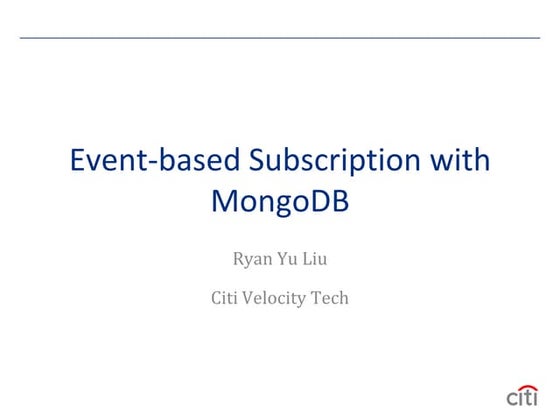 Event-based Subscription with MongoDB

Ryan Yu Liu

Citi Velocity Tech

citi